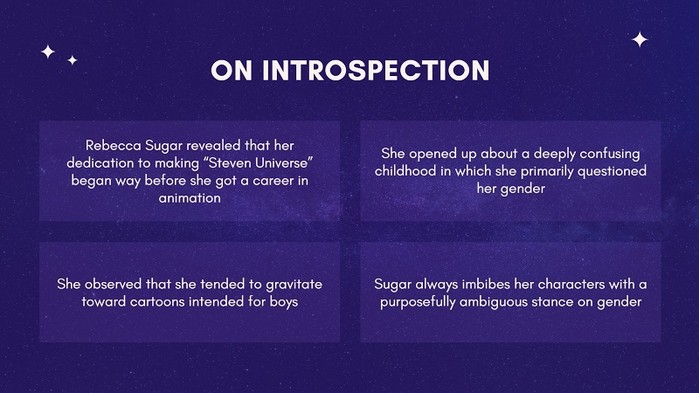 ON INTROSPECTION

Rebecca Sugar revealed that her dedication to making “Steven Universe” began way before she got a career in animation

She opened up about a deeply confusing childhood in which she primarily questioned her gender

She observed that she tended to gravitate toward cartoons intended for boys

Sugar always imbibes her characters with a purposefully ambiguous stance on gender